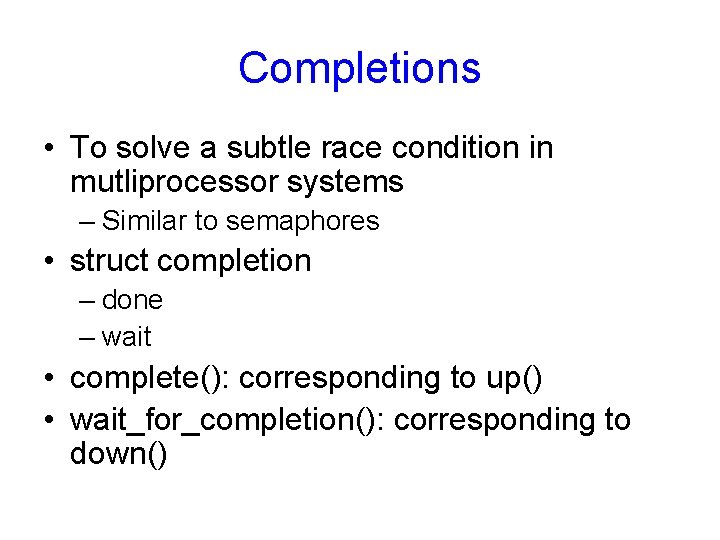 Completions

• To solve a subtle race condition in mutliprocessor systems
– Similar to semaphores
• struct completion
– done
– wait
• complete(): corresponding to up()
• wait_for_completion(): corresponding to down()